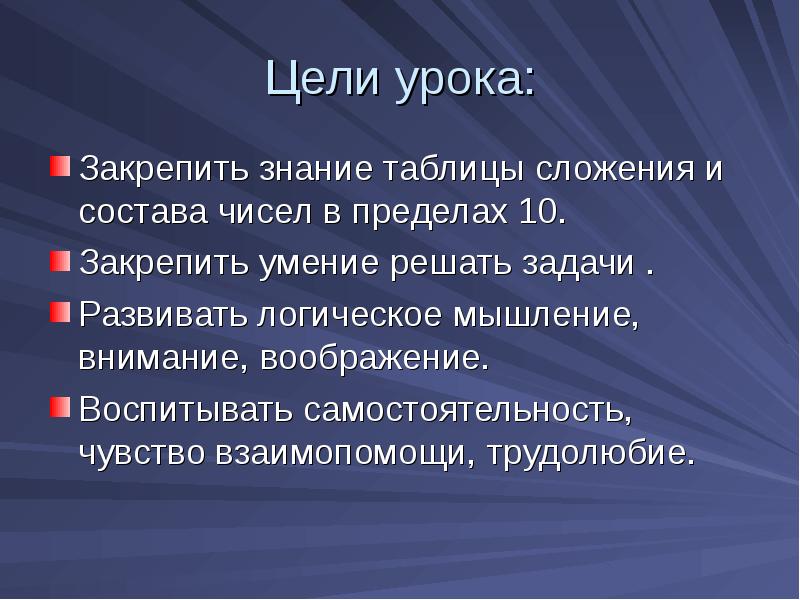 Цели урока:

Закрепить знание таблицы сложения и состава чисел в пределах 10.

Закрепить умение решать задачи .

Развивать логическое мышление, внимание, воображение.

Воспитывать самостоятельность, чувство взаимопомощи, трудолюбие.